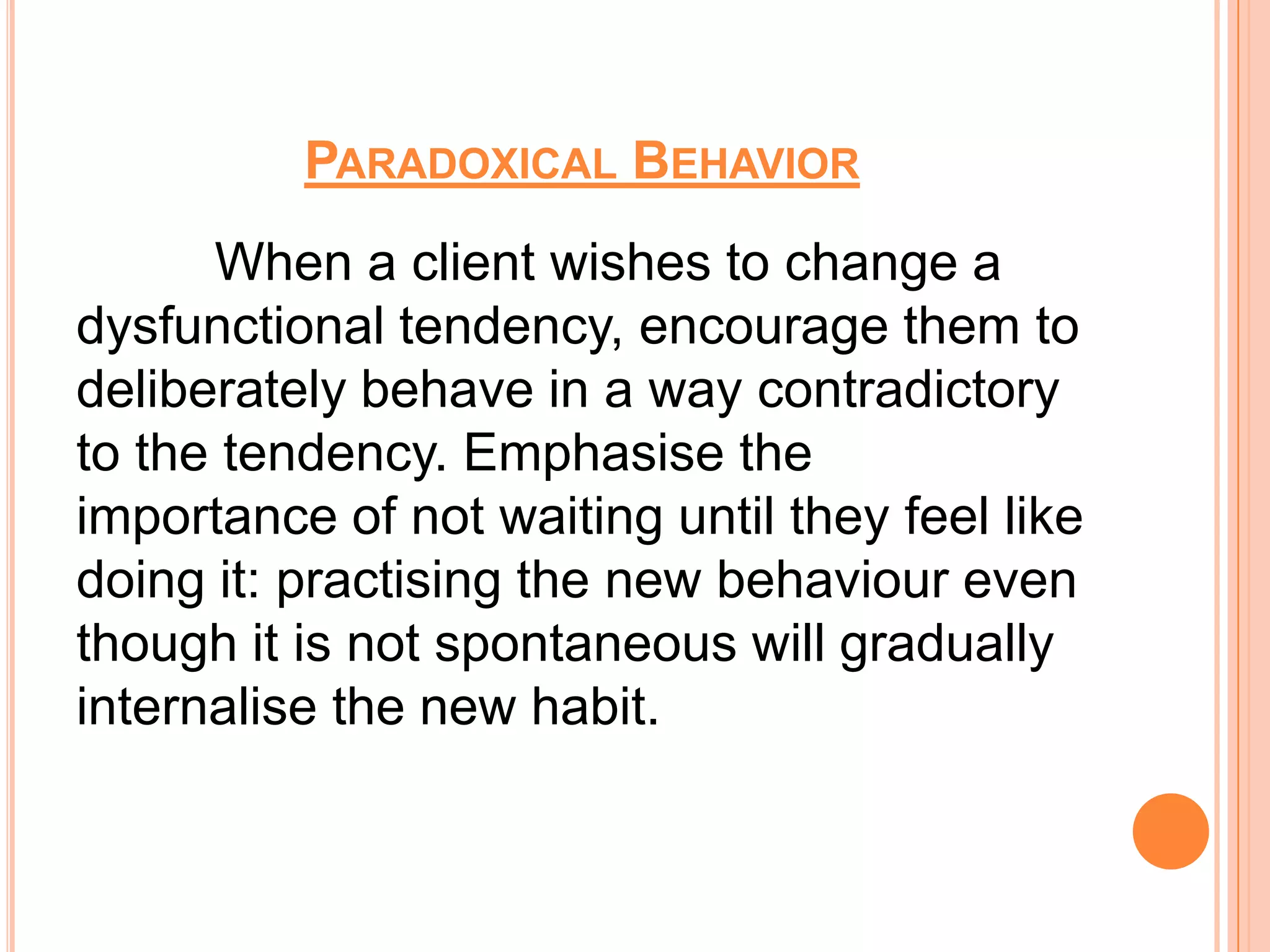 PARADOXICAL BEHAVIOR

When a client wishes to change a dysfunctional tendency, encourage them to deliberately behave in a way contradictory to the tendency. Emphasise the importance of not waiting until they feel like doing it: practising the new behaviour even though it is not spontaneous will gradually internalise the new habit.